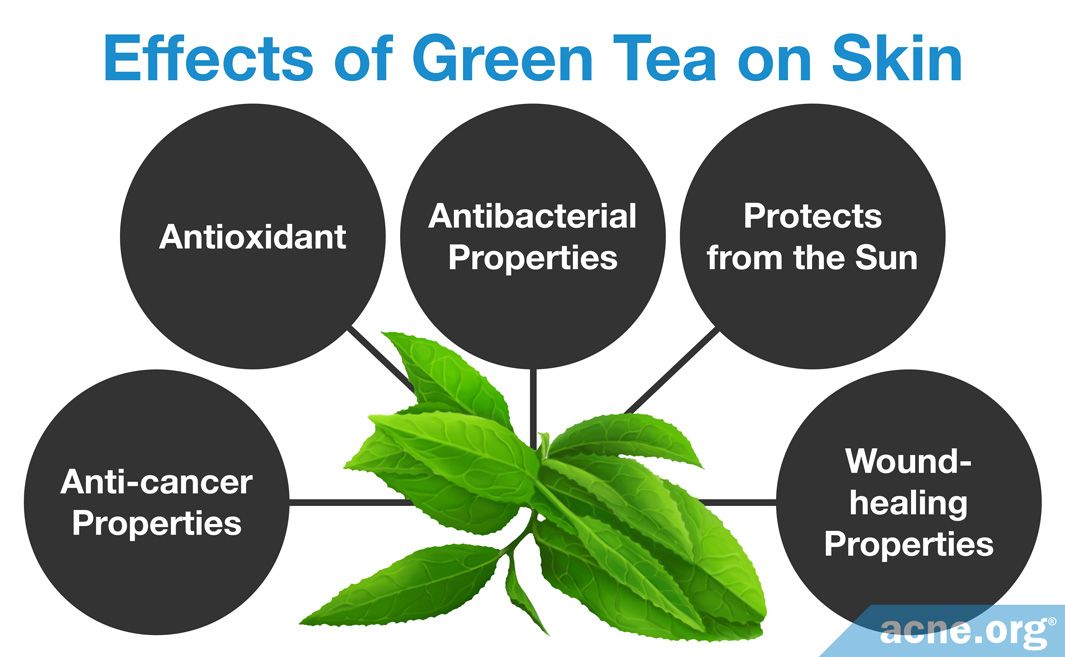 Effects of Green Tea on Skin

Antioxidant

Antibacterial Properties

Protects from the Sun

Anti-cancer Properties

Wound-healing Properties

acne.org®